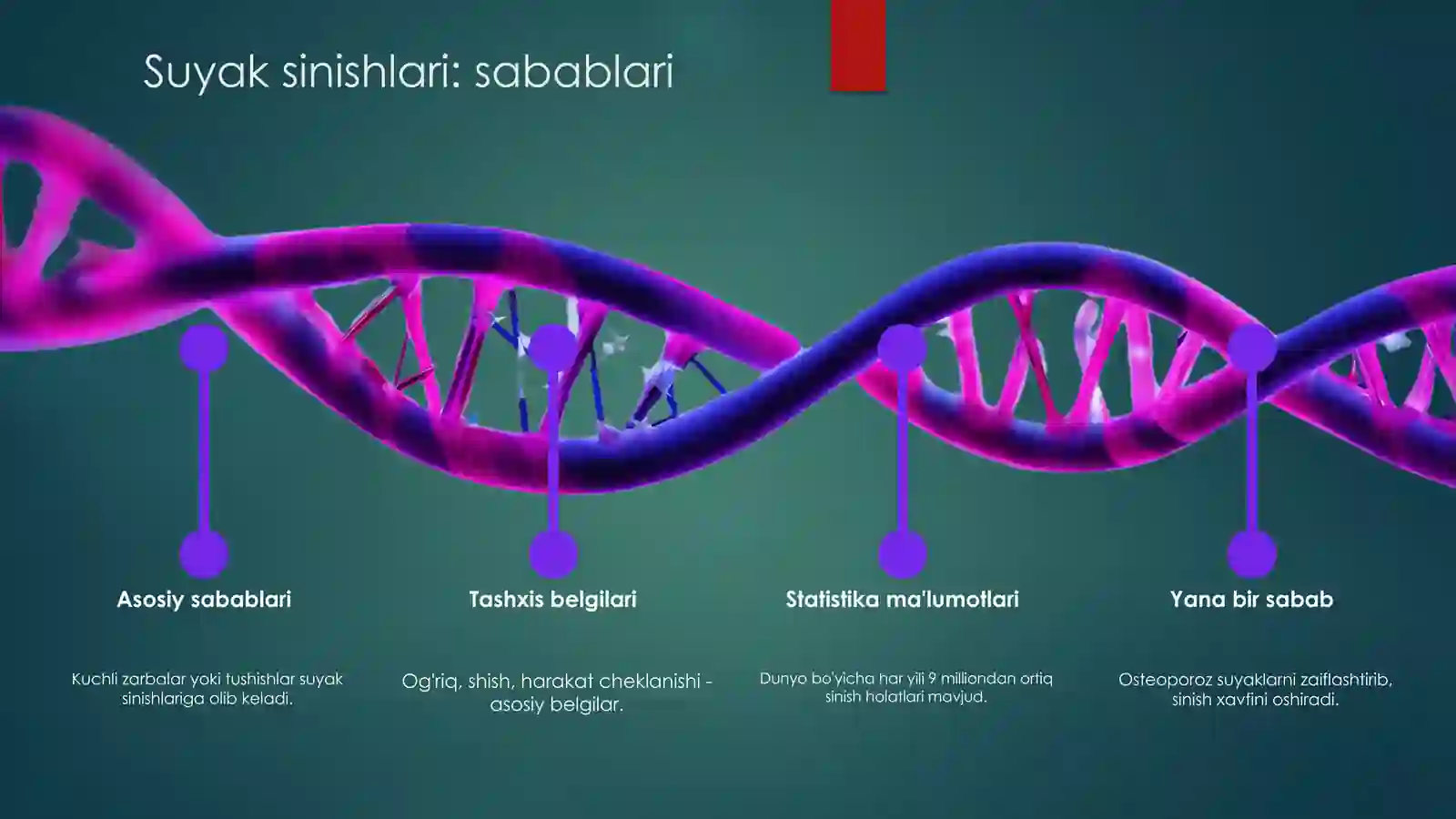 Suyak sinishlari: sabablari

Asosiy sabablari

Kuchli zarbalar yoki tushishlar suyak sinishlariga olib keladi.

Tashxis belgilari

Og'riq, shish, harakat cheklanishi - asosiy belgilar.

Statistika ma'lumotlari

Dunyo bo'yicha har yili 9 milliondan ortiq sinish holatlari mavjud.

Yana bir sabab

Osteoporoz suyaklarni zaiflashtirib, sinish xavfini oshiradi.